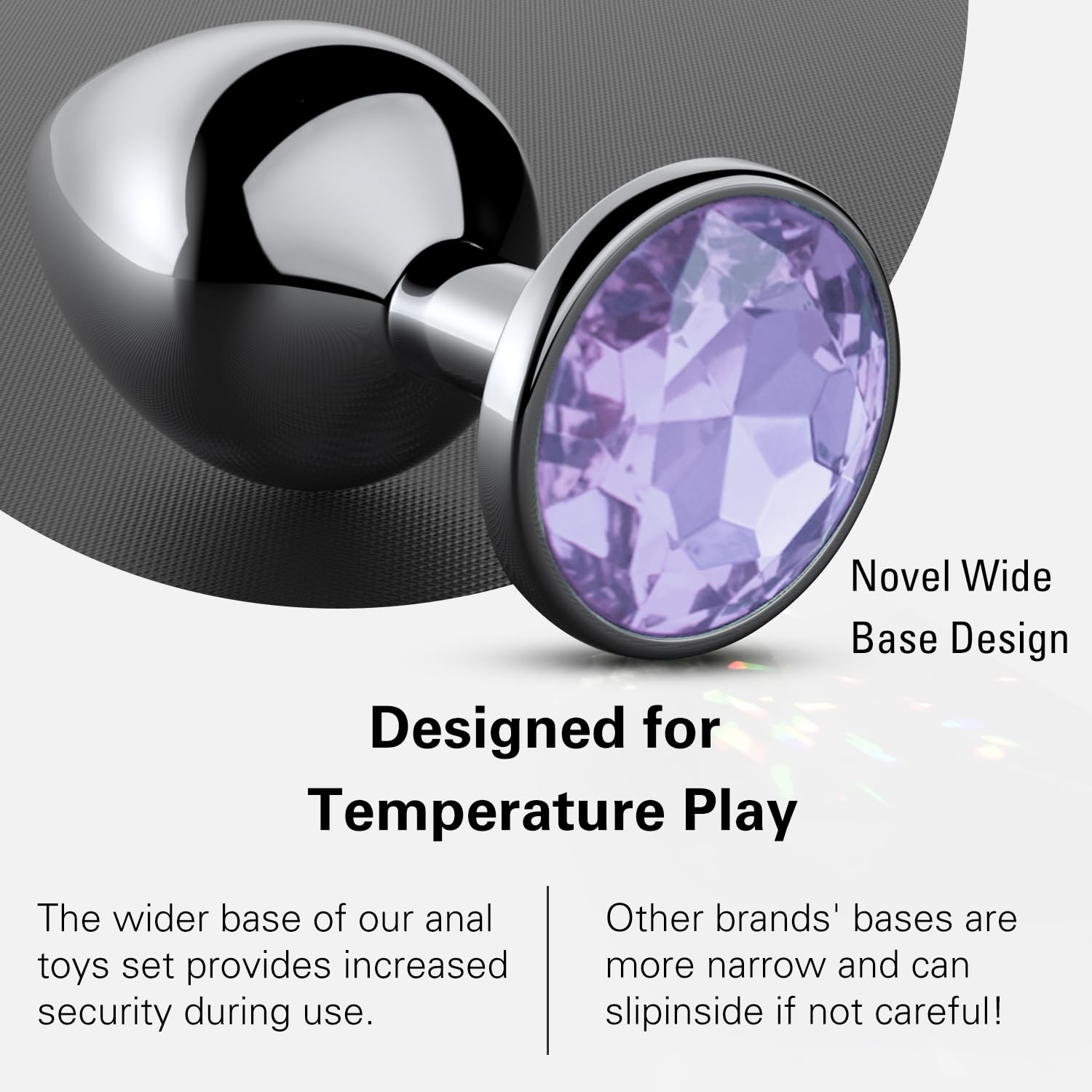 Novel Wide Base Design

Designed for Temperature Play

The wider base of our anal toys set provides increased security during use.

Other brands' bases are more narrow and can slipinside if not careful!